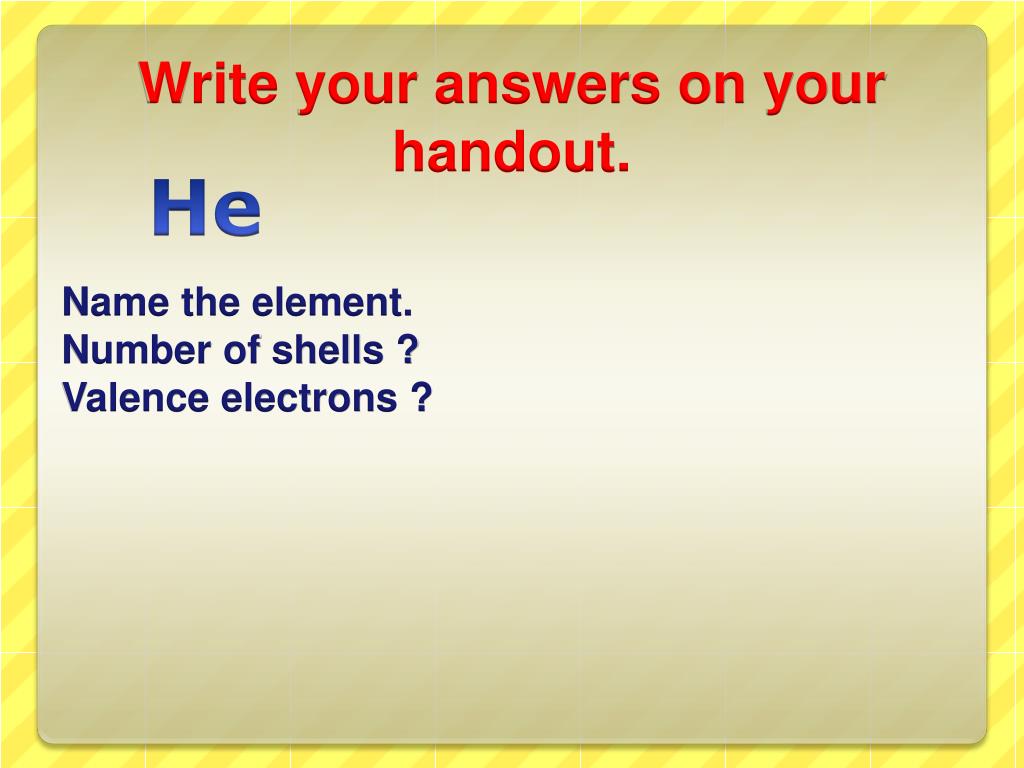 Write your answers on your handout.

He

Name the element.
Number of shells ?
Valence electrons ?